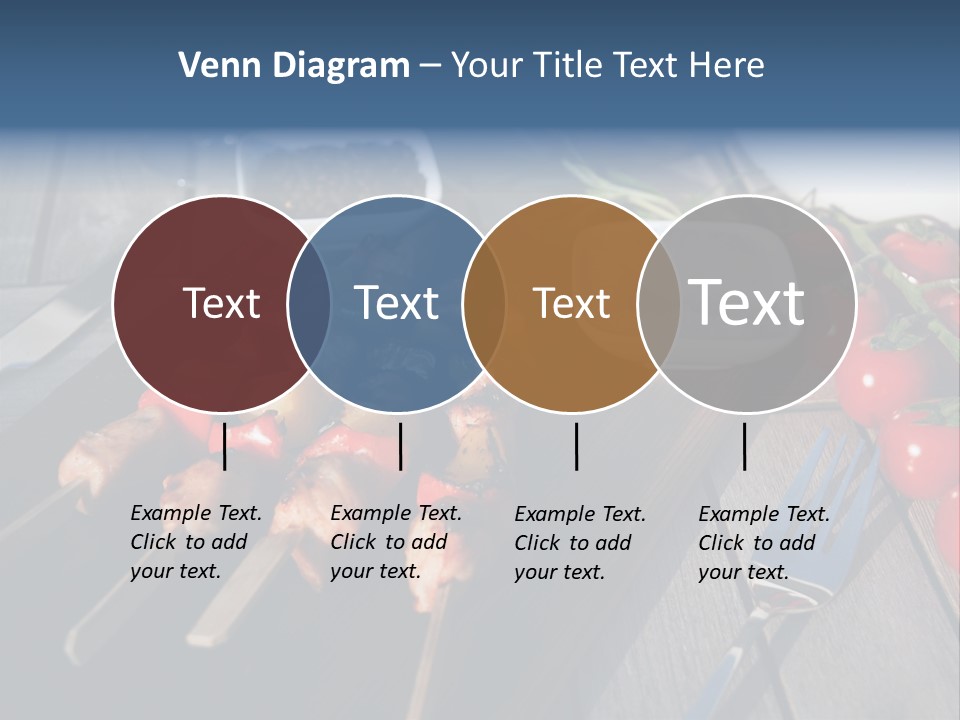 Venn Diagram – Your Title Text Here

Text

Text

Text

Text

Example Text. Click to add your text.

Example Text. Click to add your text.

Example Text. Click to add your text.

Example Text. Click to add your text.